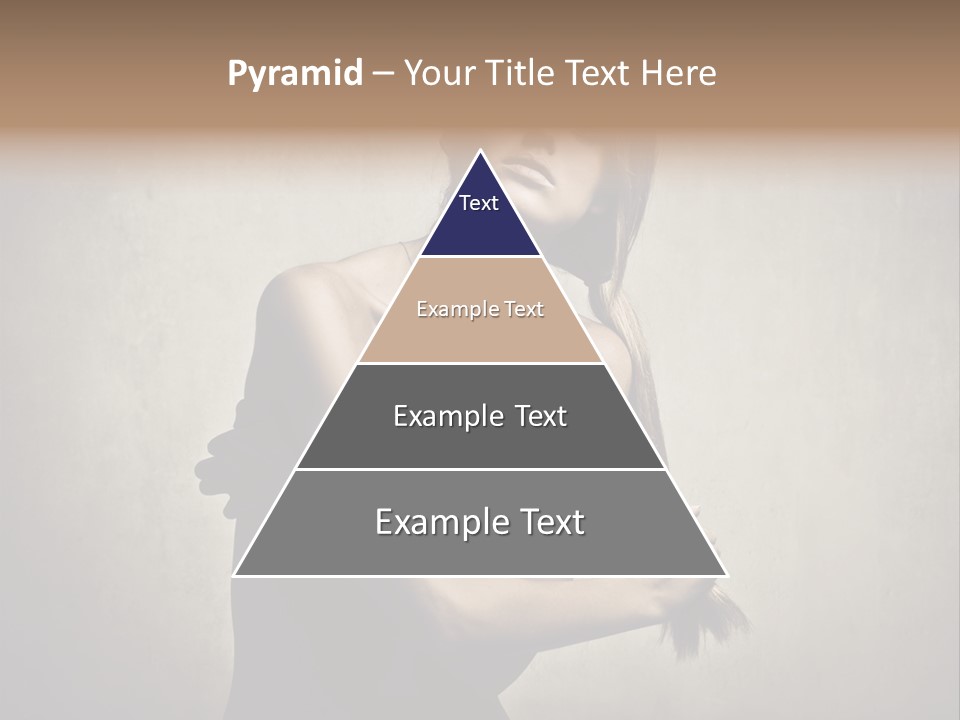 Pyramid – Your Title Text Here

Text

Example Text

Example Text

Example Text